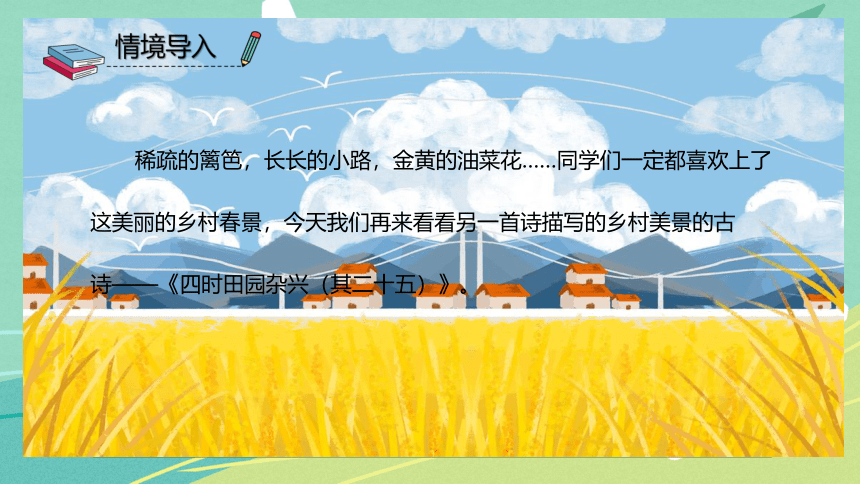 情境导入

稀疏的篱笆，长长的小路，金黄的油菜花……同学们一定都喜欢上了这美丽的乡村春景，今天我们再来看看另一首诗描写的乡村美景的古诗——《四时田园杂兴（其二十五）》。